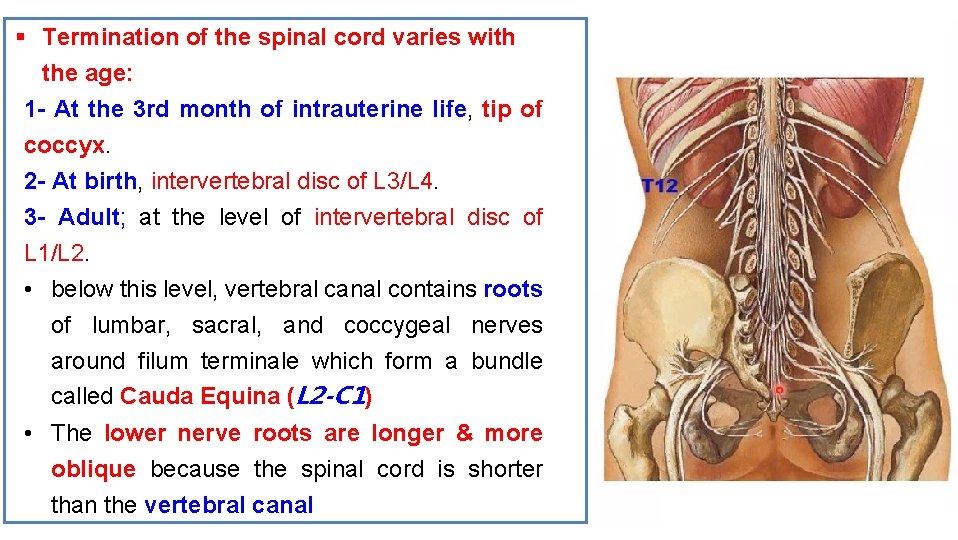 ▪ Termination of the spinal cord varies with the age:

1- At the 3rd month of intrauterine life, tip of coccyx.

2- At birth, intervertebral disc of L3/L4.

3- Adult; at the level of intervertebral disc of L1/L2.

• below this level, vertebral canal contains roots of lumbar, sacral, and coccygeal nerves around filum terminale which form a bundle called Cauda Equina (L2-C1)

• The lower nerve roots are longer & more oblique because the spinal cord is shorter than the vertebral canal

T12